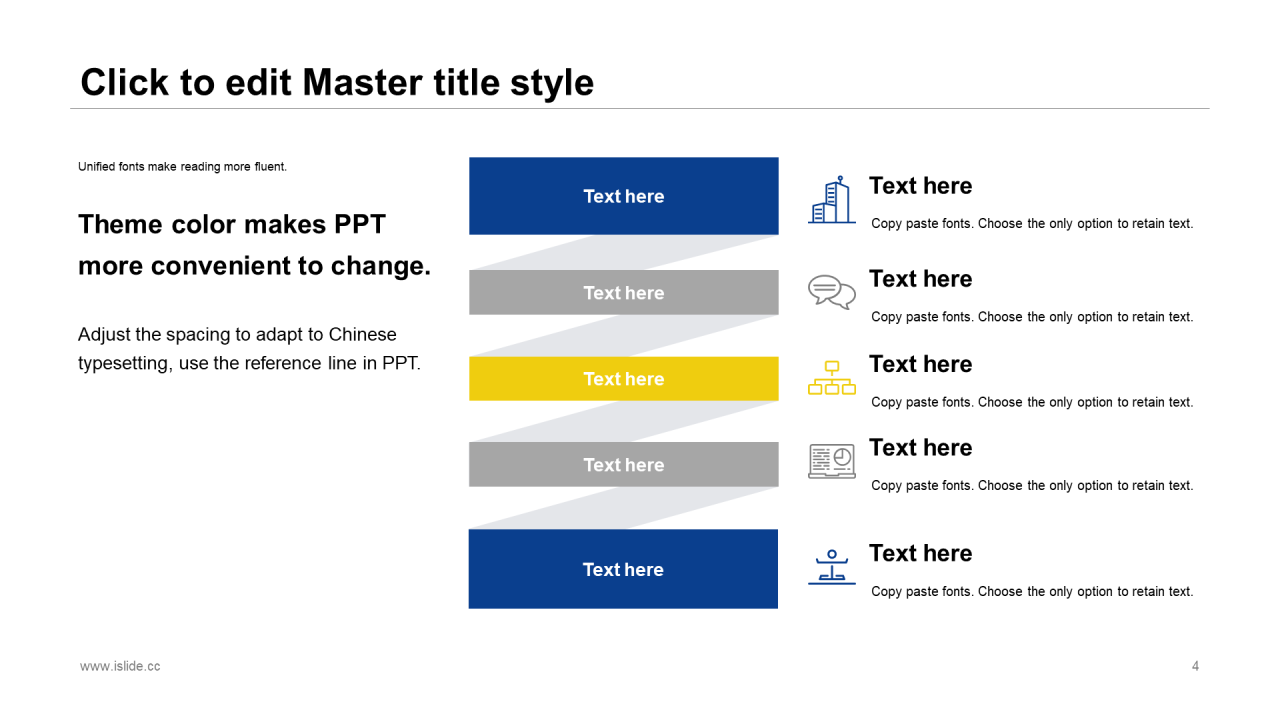 Click to edit Master title style

Unified fonts make reading more fluent.

Theme color makes PPT more convenient to change.

Adjust the spacing to adapt to Chinese typesetting, use the reference line in PPT.

Text here

Text here

Text here

Text here

Text here

Text here

Copy paste fonts. Choose the only option to retain text.

Text here

Copy paste fonts. Choose the only option to retain text.

Text here

Copy paste fonts. Choose the only option to retain text.

Text here

Copy paste fonts. Choose the only option to retain text.

Text here

Copy paste fonts. Choose the only option to retain text.

www.islide.cc

4